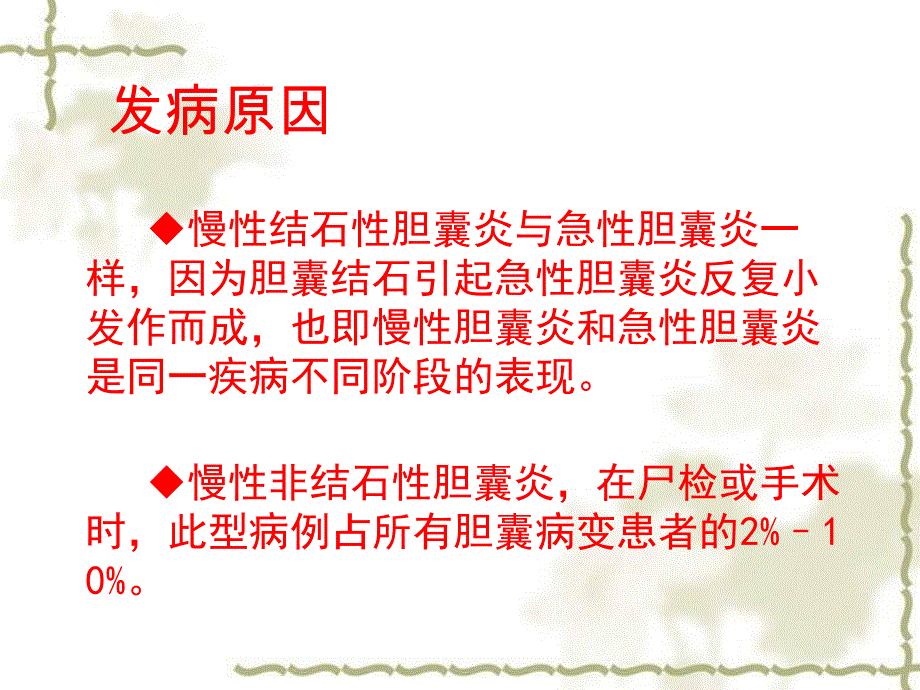 发病原因

◆慢性结石性胆囊炎与急性胆囊炎一样，因为胆囊结石引起急性胆囊炎反复小发作而成，也即慢性胆囊炎和急性胆囊炎是同一疾病不同阶段的表现。

◆慢性非结石性胆囊炎，在尸检或手术时，此型病例占所有胆囊病变患者的2%－10%。